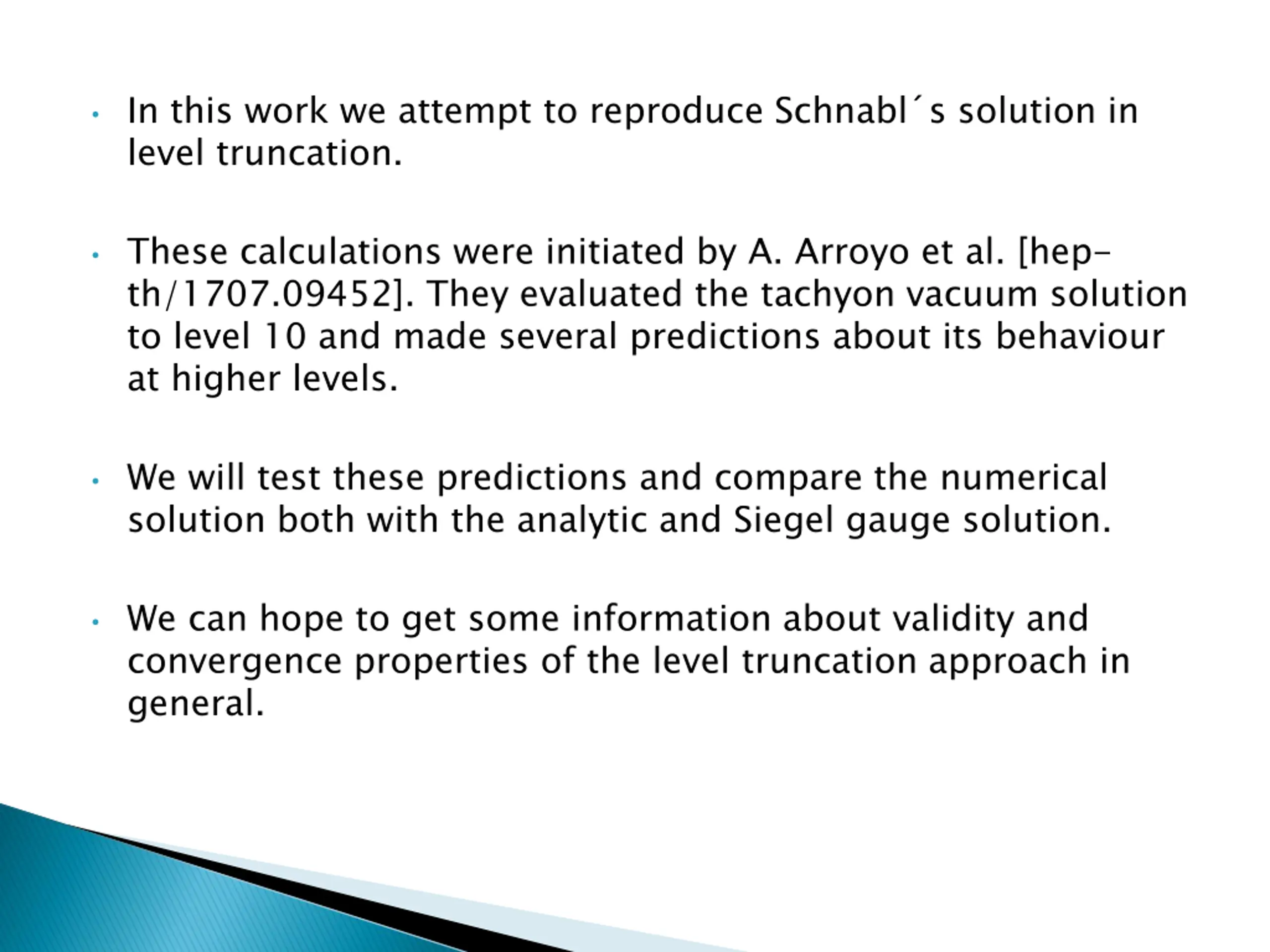 • In this work we attempt to reproduce Schnabl´s solution in level truncation.

• These calculations were initiated by A. Arroyo et al. [hep-th/1707.09452]. They evaluated the tachyon vacuum solution to level 10 and made several predictions about its behaviour at higher levels.

• We will test these predictions and compare the numerical solution both with the analytic and Siegel gauge solution.

• We can hope to get some information about validity and convergence properties of the level truncation approach in general.